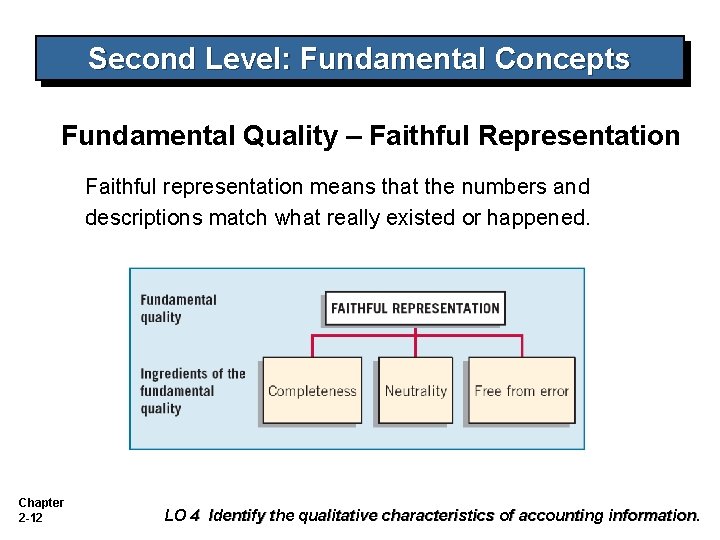 Second Level: Fundamental Concepts

Fundamental Quality – Faithful Representation

Faithful representation means that the numbers and descriptions match what really existed or happened.

Fundamental quality

FAITHFUL REPRESENTATION

Ingredients of the fundamental quality

Completeness

Neutrality

Free from error

Chapter 2-12

LO 4 Identify the qualitative characteristics of accounting information.